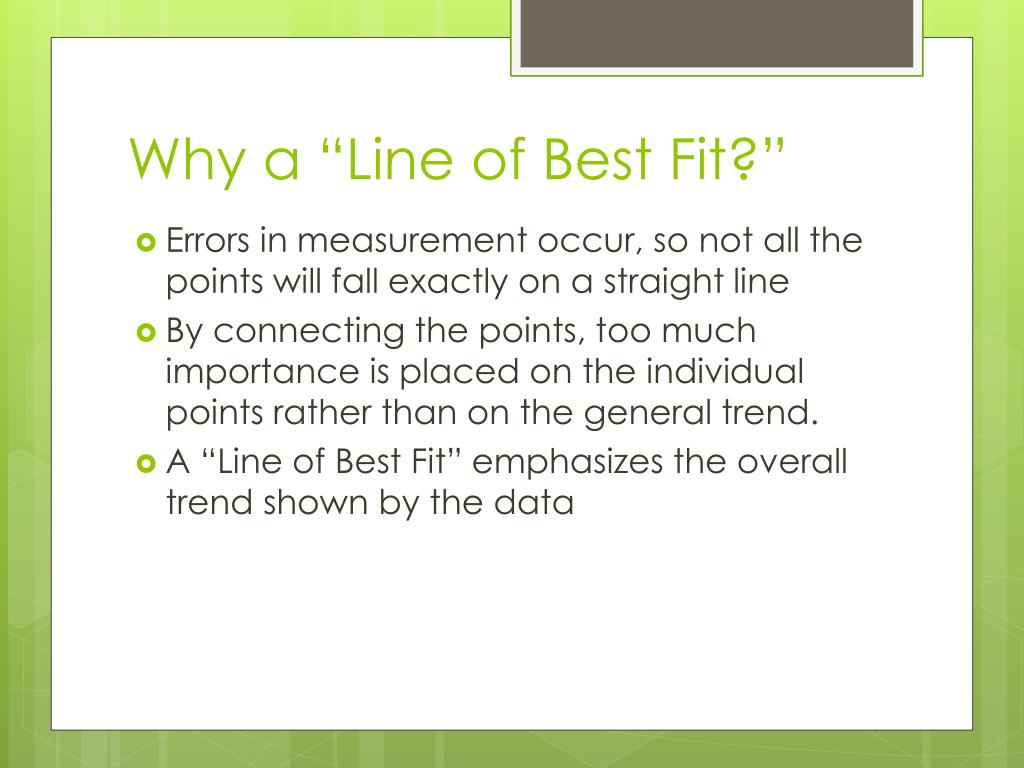 Why a “Line of Best Fit?”

Errors in measurement occur, so not all the points will fall exactly on a straight line

By connecting the points, too much importance is placed on the individual points rather than on the general trend.

A “Line of Best Fit” emphasizes the overall trend shown by the data